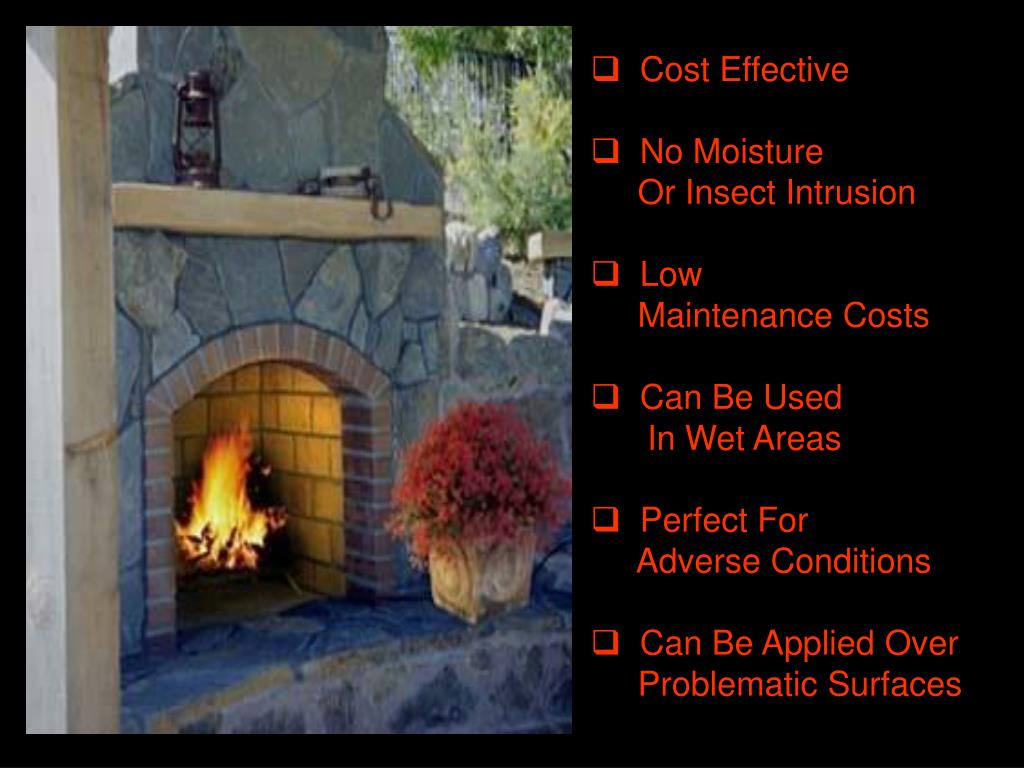 ❑ Cost Effective

❑ No Moisture Or Insect Intrusion

❑ Low Maintenance Costs

❑ Can Be Used In Wet Areas

❑ Perfect For Adverse Conditions

❑ Can Be Applied Over Problematic Surfaces